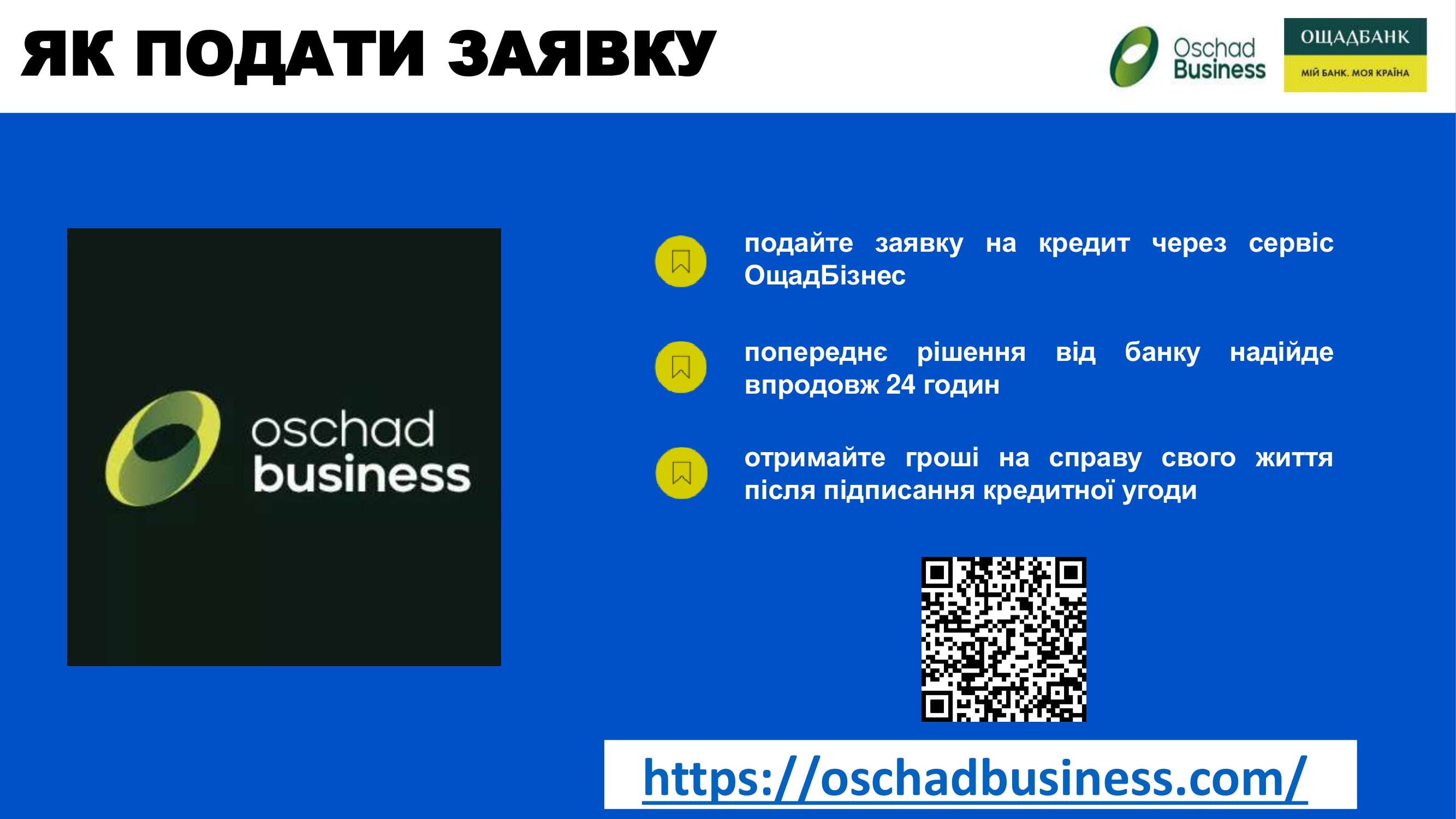 ЯК ПОДАТИ ЗАЯВКУ

Oschad Business

ОЩАДБАНК
МІЙ БАНК. МОЯ КРАЇНА

oschad business

подайте заявку на кредит через сервіс ОщадБізнес

попереднє рішення від банку надійде впродовж 24 годин

отримайте гроші на справу свого життя після підписання кредитної угоди

https://oschadbusiness.com/